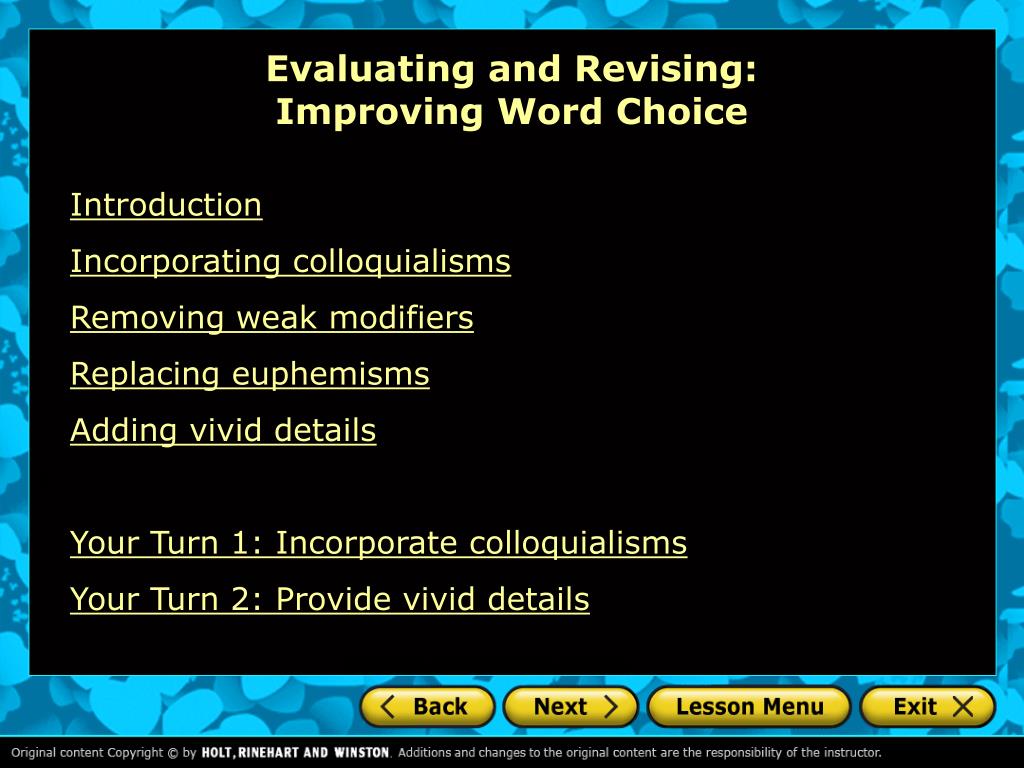 Evaluating and Revising:
Improving Word Choice

Introduction

Incorporating colloquialisms

Removing weak modifiers

Replacing euphemisms

Adding vivid details

Your Turn 1: Incorporate colloquialisms

Your Turn 2: Provide vivid details

Back Next Lesson Menu Exit

Original content Copyright © by HOLT, RINEHART AND WINSTON. Additions and changes to the original content are the responsibility of the instructor.